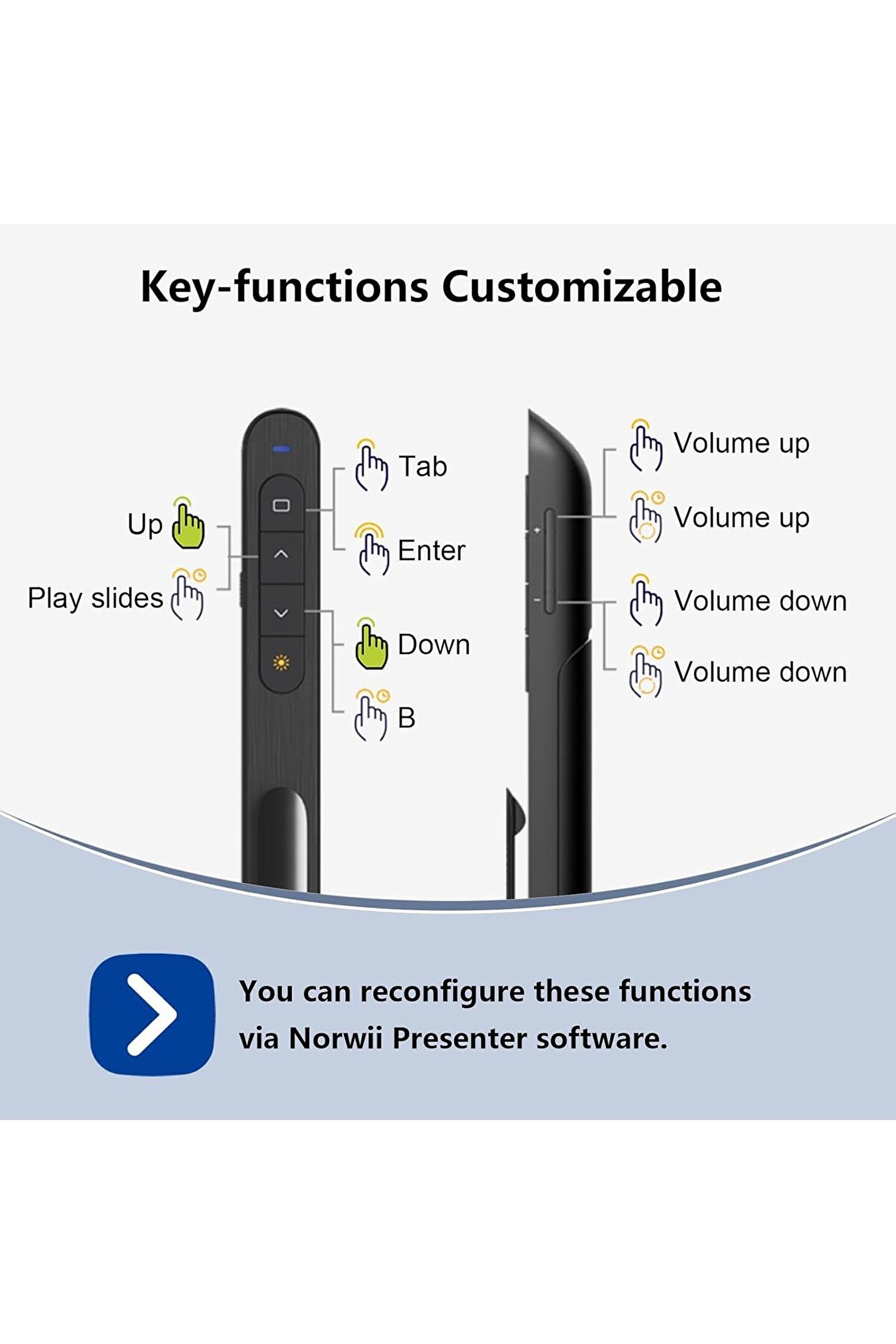 Key-functions Customizable

Up

Play slides

Tab

Enter

Down

B

Volume up

Volume up

Volume down

Volume down

You can reconfigure these functions via Norwii Presenter software.